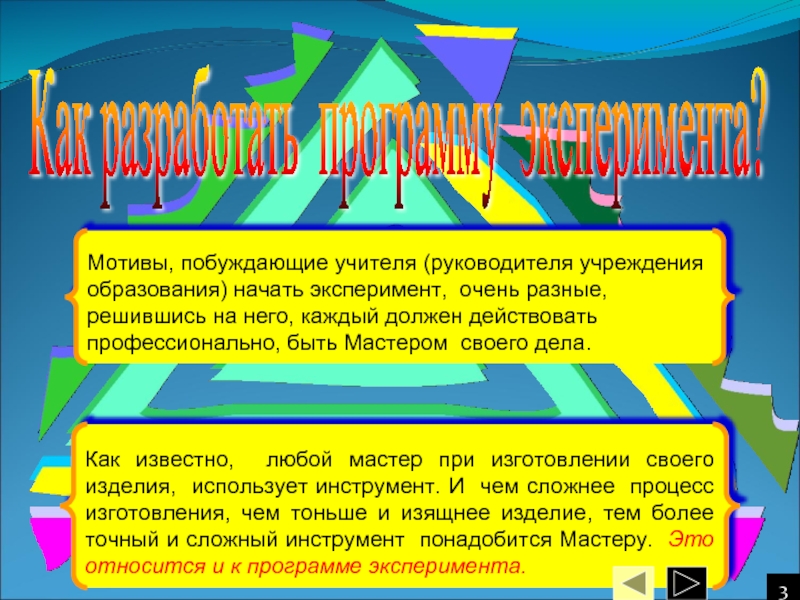 Как разработать программу эксперимента?

Мотивы, побуждающие учителя (руководителя учреждения образования) начать эксперимент, очень разные, решившись на него, каждый должен действовать профессионально, быть Мастером своего дела.

Как известно, любой мастер при изготовлении своего изделия, использует инструмент. И чем сложнее процесс изготовления, чем тоньше и изящнее изделие, тем более точный и сложный инструмент понадобится Мастеру. Это относится и к программе эксперимента.

3